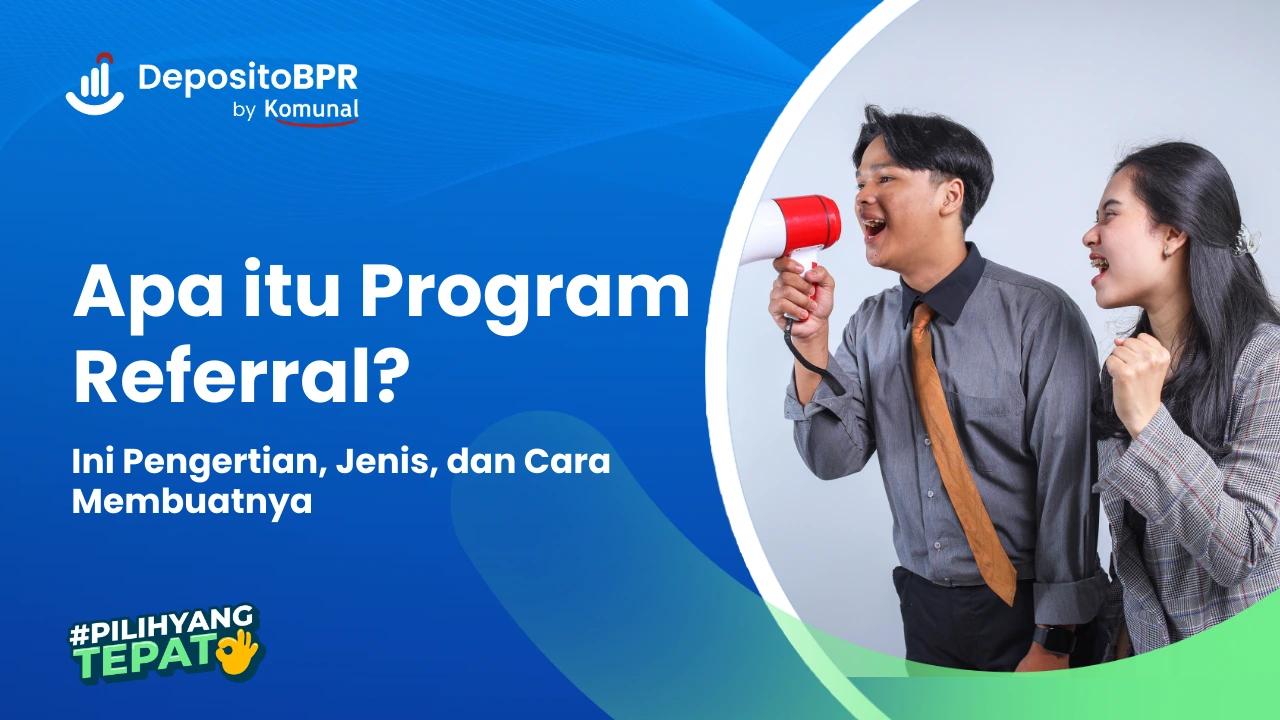 DepositoBPR
by Komunal

Apa itu Program Referral?

Ini Pengertian, Jenis, dan Cara Membuatnya

#PILIHYANG TEPAT